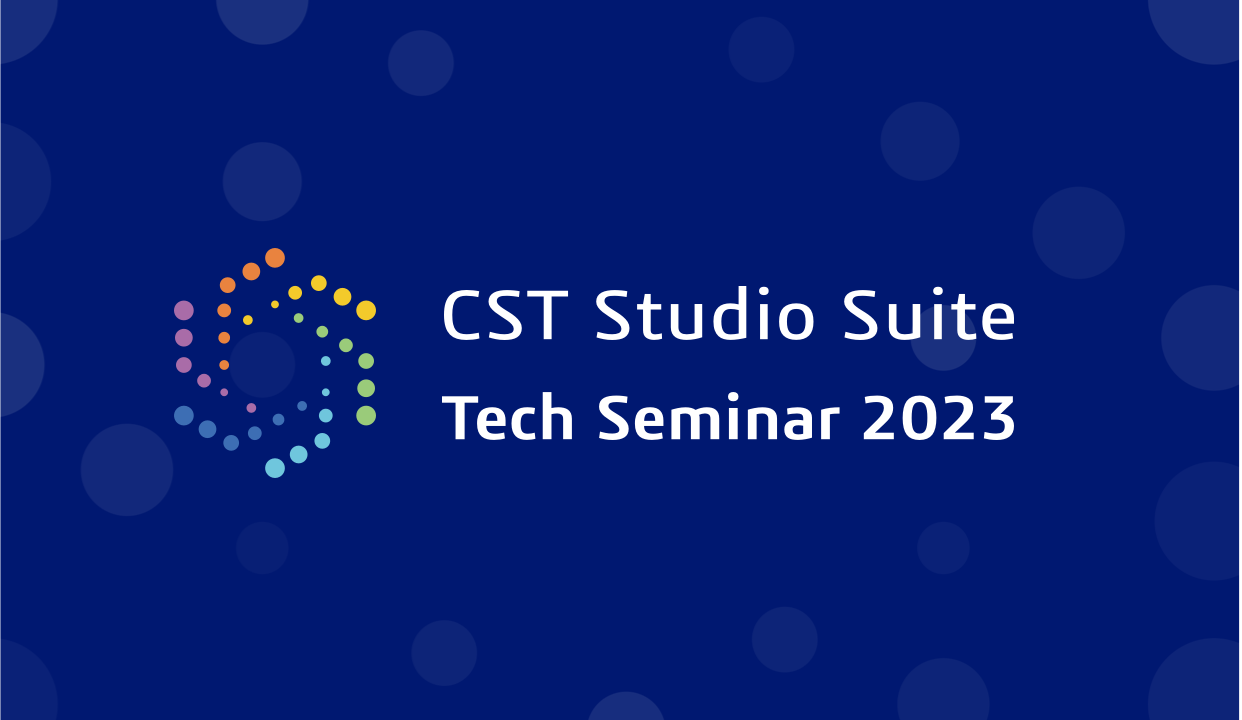 CST Studio Suite
Tech Seminar 2023